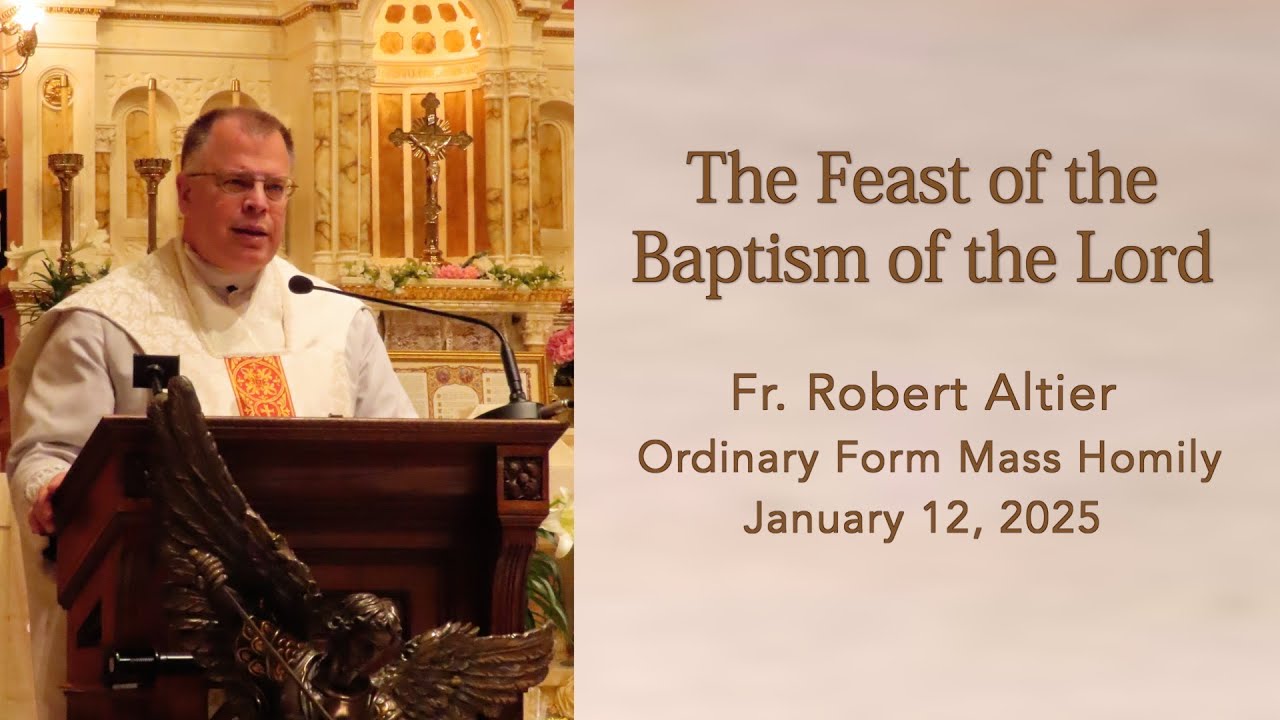 The Feast of the Baptism of the Lord

Fr. Robert Altier
Ordinary Form Mass Homily
January 12, 2025